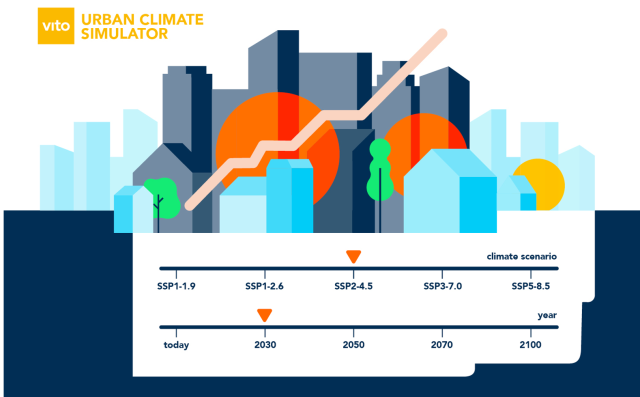 vito URBAN CLIMATE SIMULATOR

climate scenario

SSP1-1.9 SSP1-2.6 SSP2-4.5 SSP3-7.0 SSP5-8.5

year

today 2030 2050 2070 2100